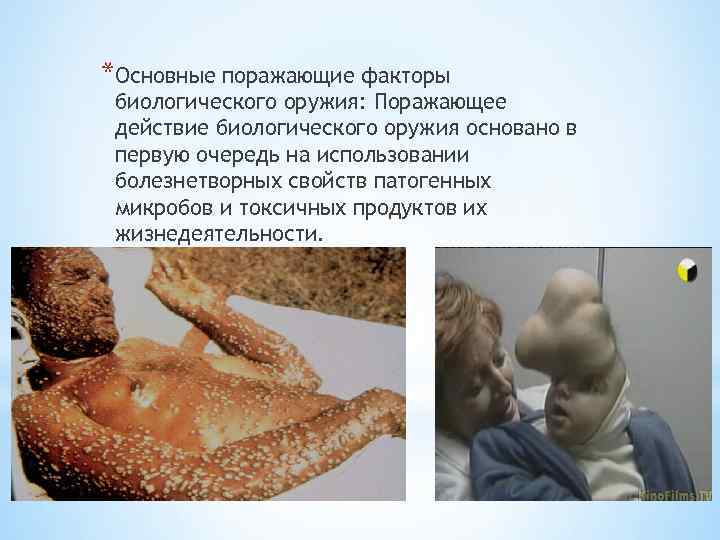 *Основные поражающие факторы биологического оружия: Поражающее действие биологического оружия основано в первую очередь на использовании болезнетворных свойств патогенных микробов и токсичных продуктов их жизнедеятельности.

KinoFilms.TV